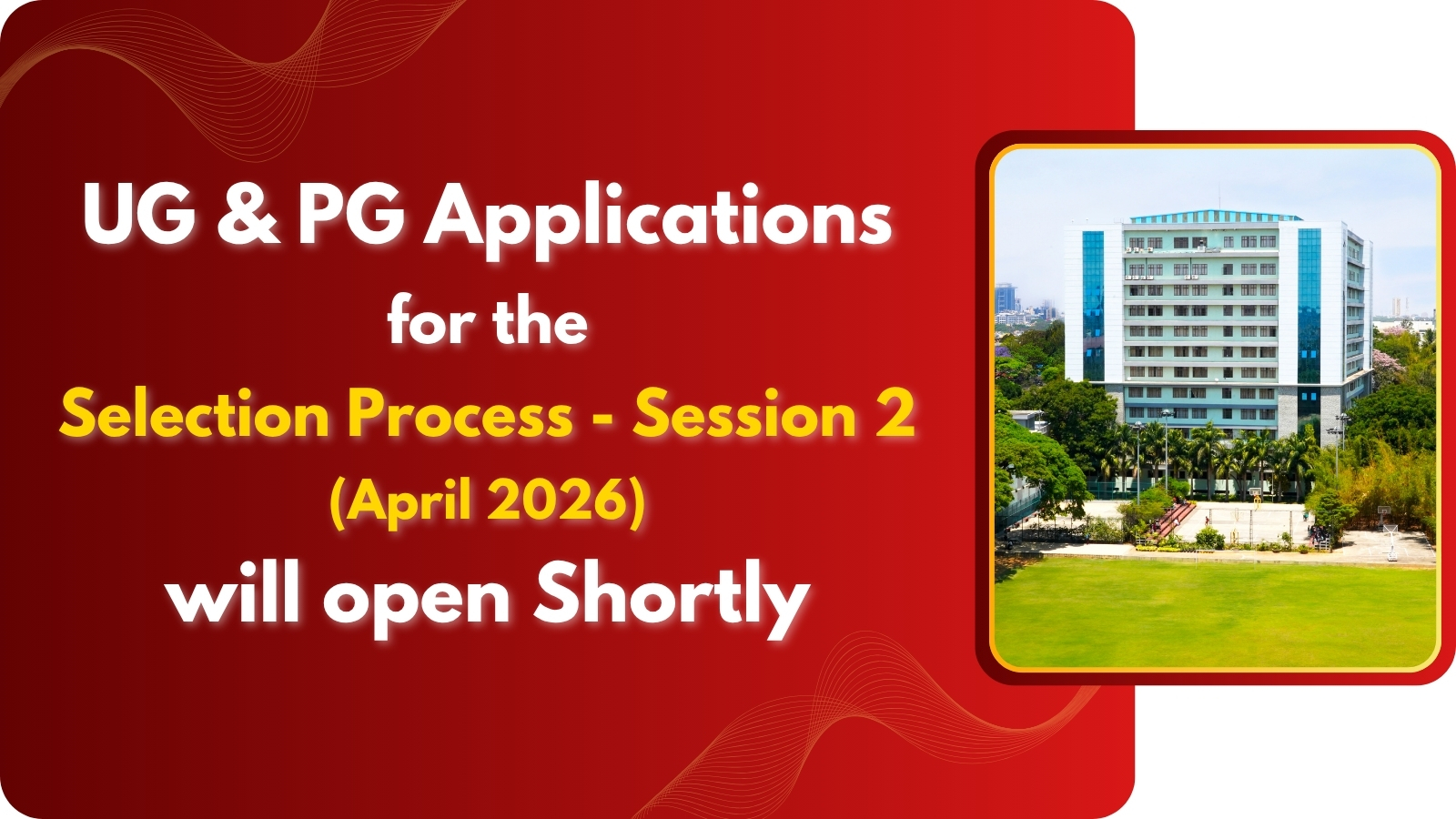 UG & PG Applications
for the
Selection Process - Session 2
(April 2026)
will open Shortly